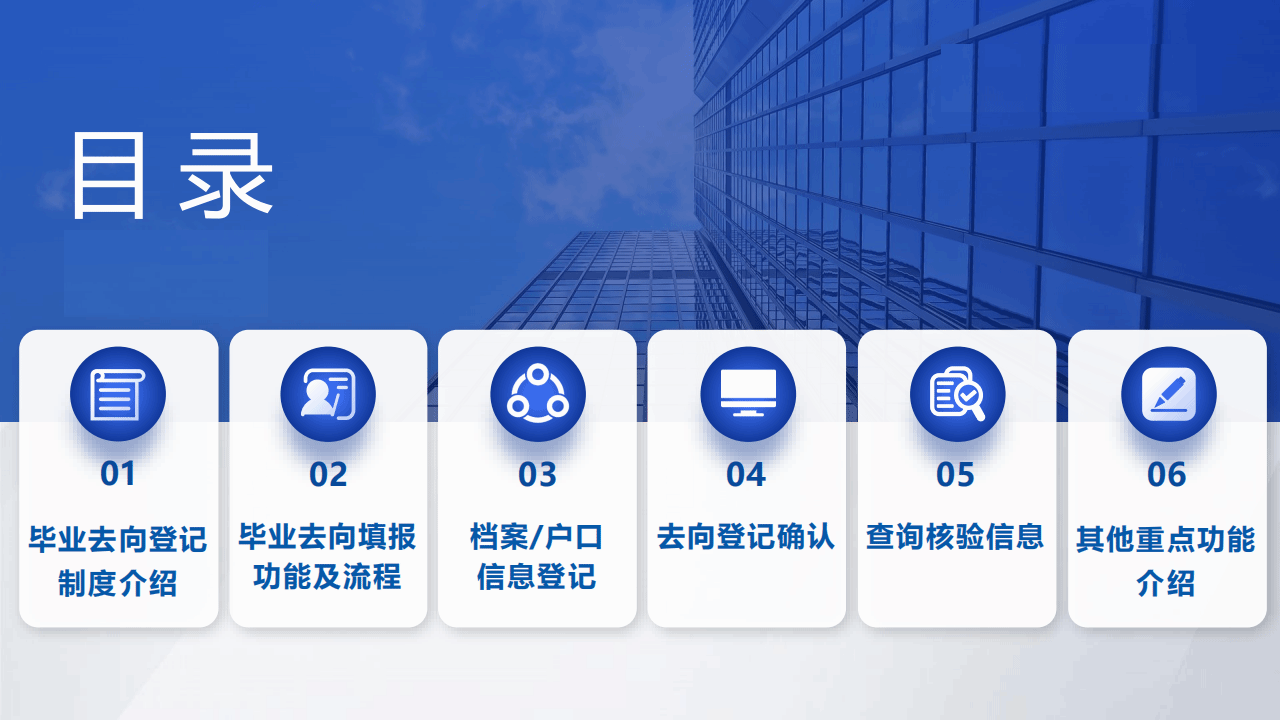 目录

01

毕业去向登记制度介绍

02

毕业去向填报功能及流程

03

档案/户口信息登记

04

去向登记确认

05

查询核验信息

06

其他重点功能介绍